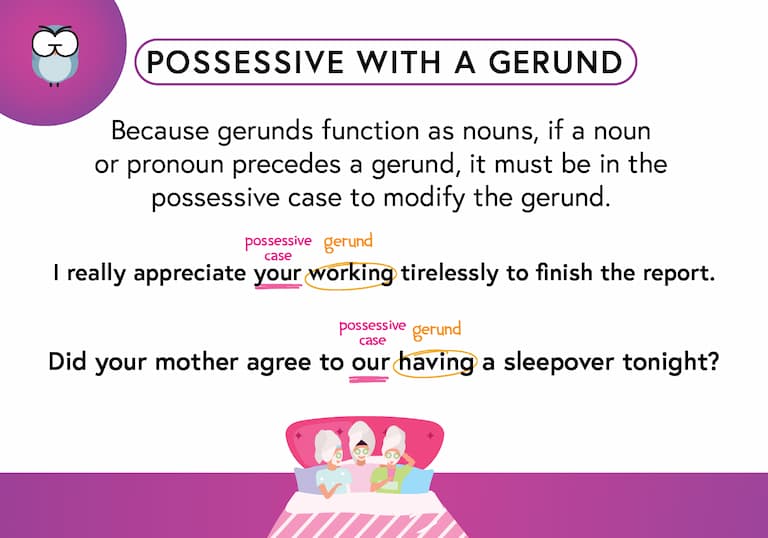 POSSESSIVE WITH A GERUND

Because gerunds function as nouns, if a noun or pronoun precedes a gerund, it must be in the possessive case to modify the gerund.

possessive case gerund
I really appreciate your working tirelessly to finish the report.

possessive case gerund
Did your mother agree to our having a sleepover tonight?